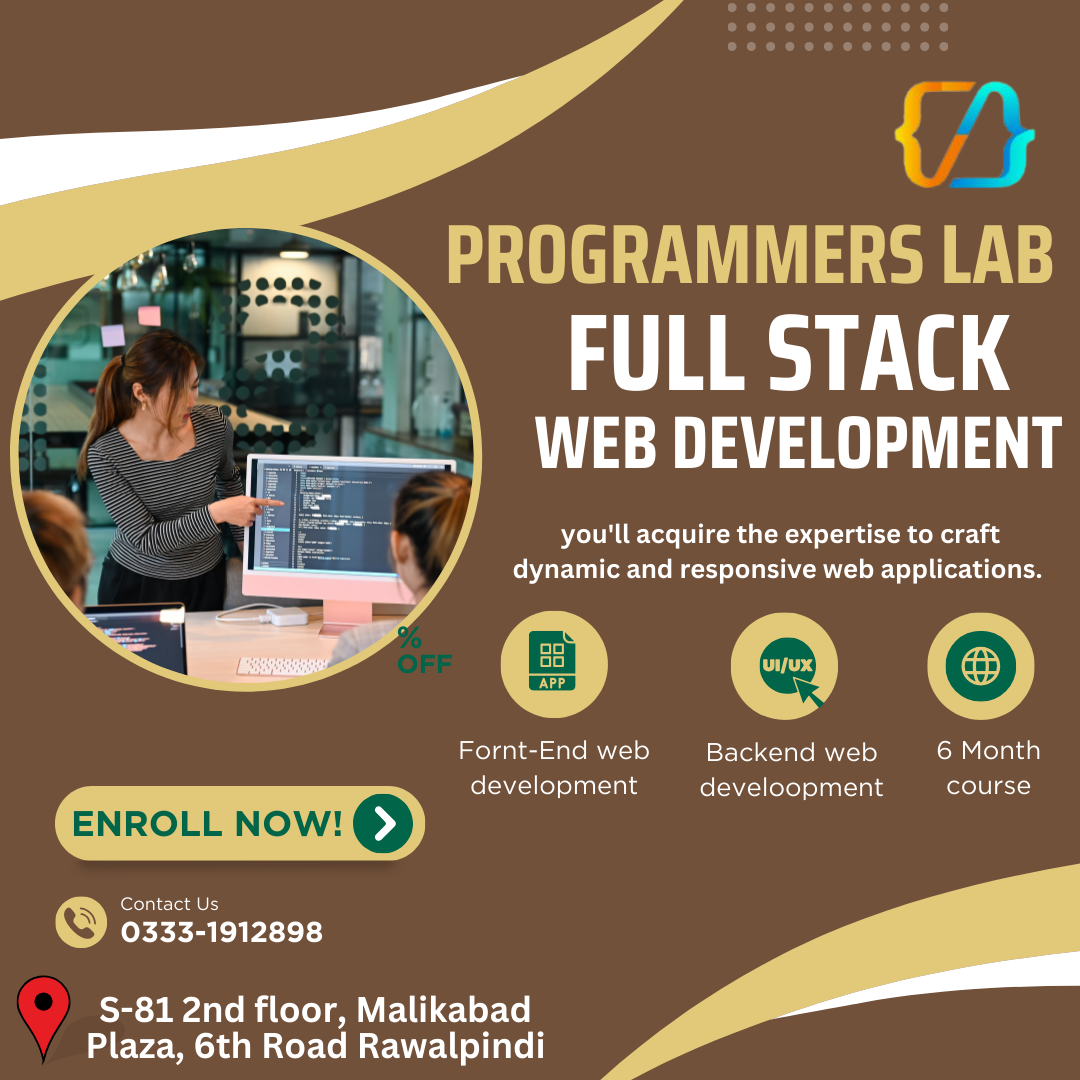 PROGRAMMERS LAB
FULL STACK
WEB DEVELOPMENT

you'll acquire the expertise to craft dynamic and responsive web applications.

% OFF

APP

UI/UX

Fornt-End web development

Backend web develoopment

6 Month course

ENROLL NOW!

Contact Us
0333-1912898

S-81 2nd floor, Malikabad Plaza, 6th Road Rawalpindi